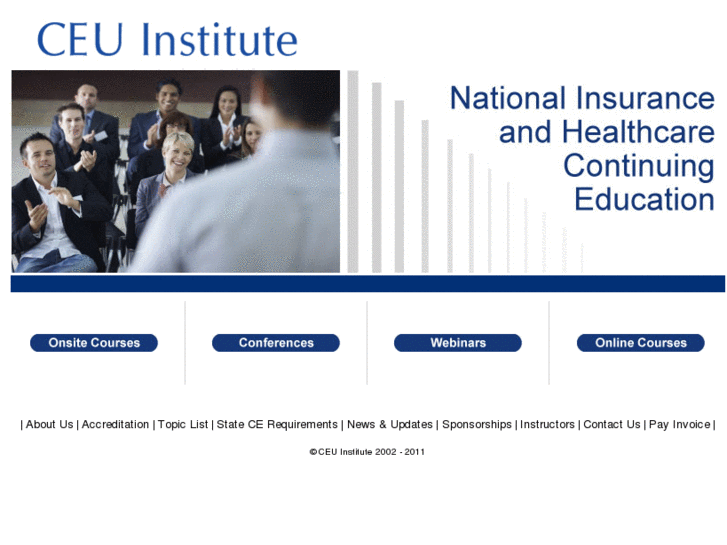 CEU Institute

National Insurance and Healthcare Continuing Education

Onsite Courses

Conferences

Webinars

Online Courses

| About Us | Accreditation | Topic List | State CE Requirements | News & Updates | Sponsorships | Instructors | Contact Us | Pay Invoice |

©CEU Institute 2002 - 2011